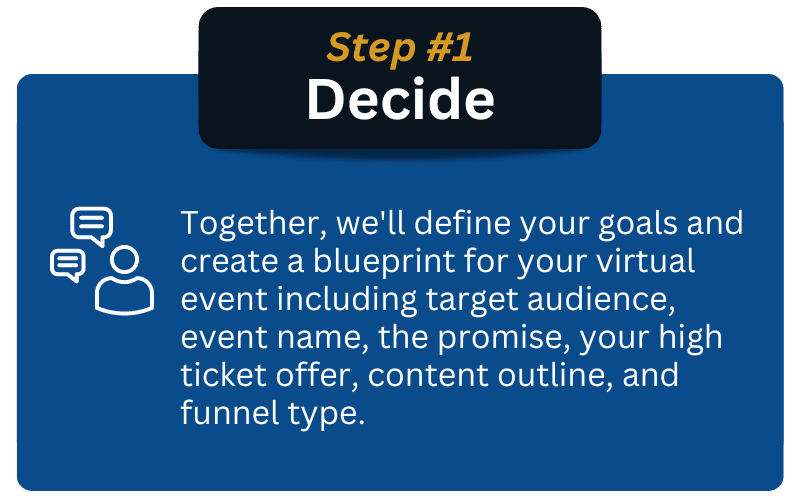 Step #1
Decide

Together, we'll define your goals and create a blueprint for your virtual event including target audience, event name, the promise, your high ticket offer, content outline, and funnel type.